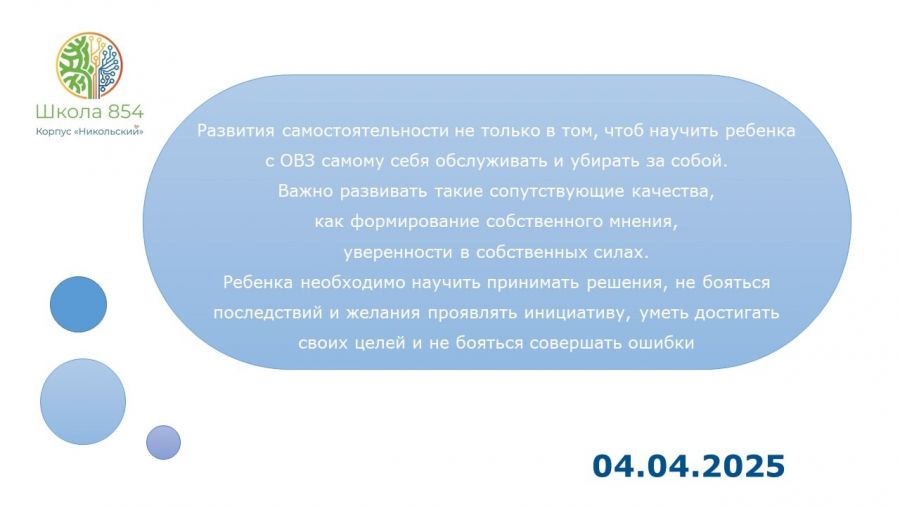 Школа 854
Корпус «Никольский»

Развития самостоятельности не только в том, чтоб научить ребенка с ОВЗ самому себя обслуживать и убирать за собой.
Важно развивать такие сопутствующие качества, как формирование собственного мнения, уверенности в собственных силах.
Ребенка необходимо научить принимать решения, не бояться последствий и желания проявлять инициативу, уметь достигать своих целей и не бояться совершать ошибки

04.04.2025